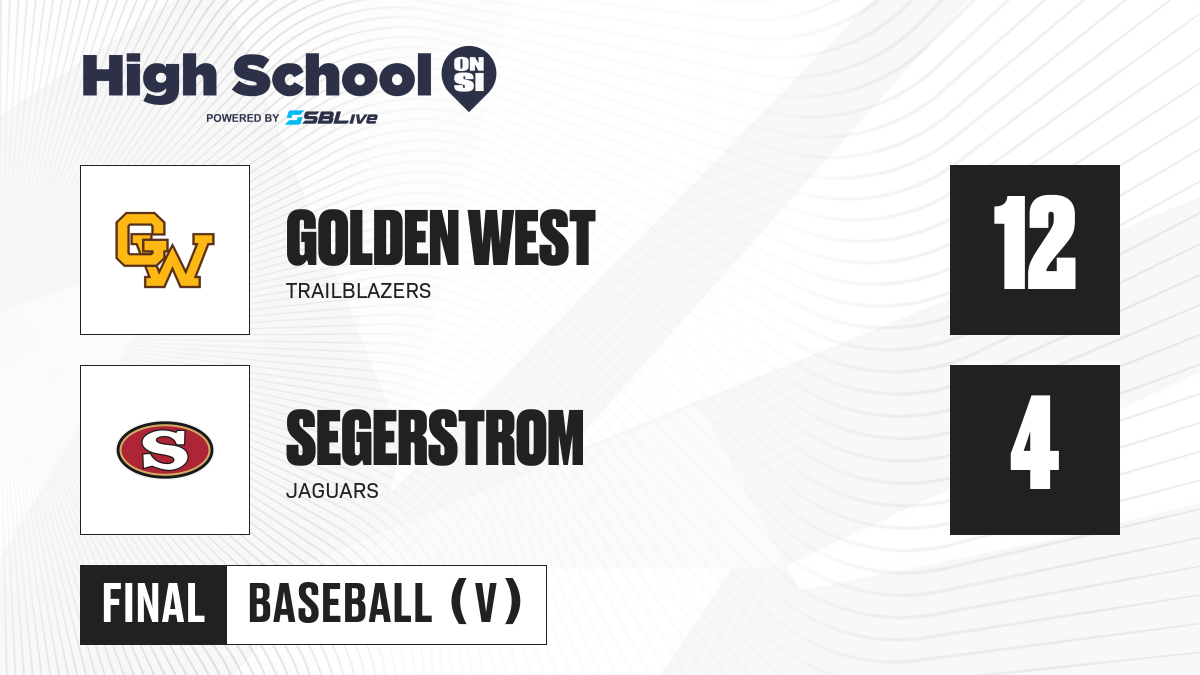 High School ON SI
POWERED BY SBLive

GW

GOLDEN WEST
TRAILBLAZERS

12

S

SEGERSTROM
JAGUARS

4

FINAL BASEBALL (V)